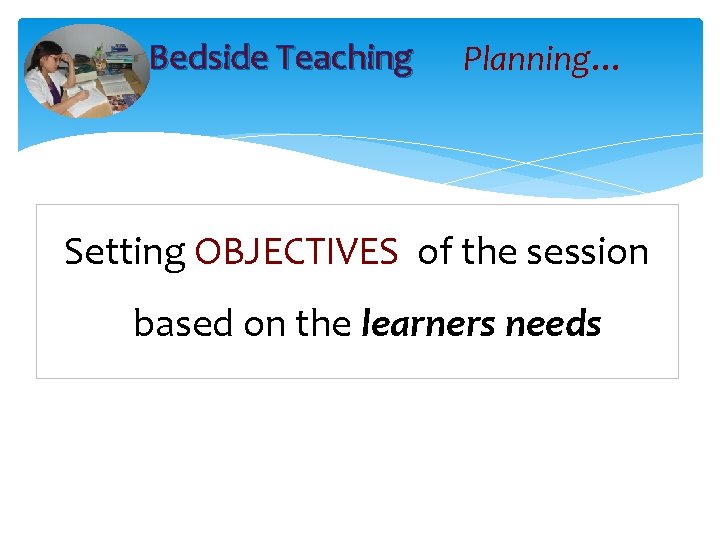 Bedside Teaching Planning…

Setting OBJECTIVES of the session based on the learners needs